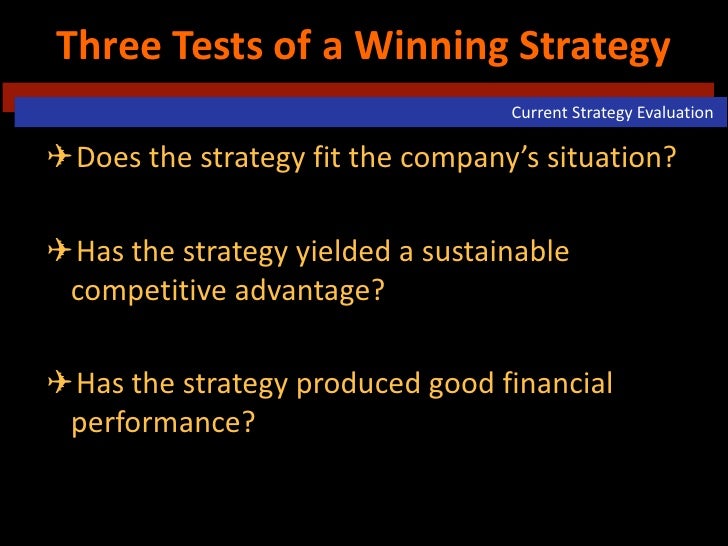 Three Tests of a Winning Strategy

Current Strategy Evaluation

✈ Does the strategy fit the company's situation?

✈ Has the strategy yielded a sustainable competitive advantage?

✈ Has the strategy produced good financial performance?